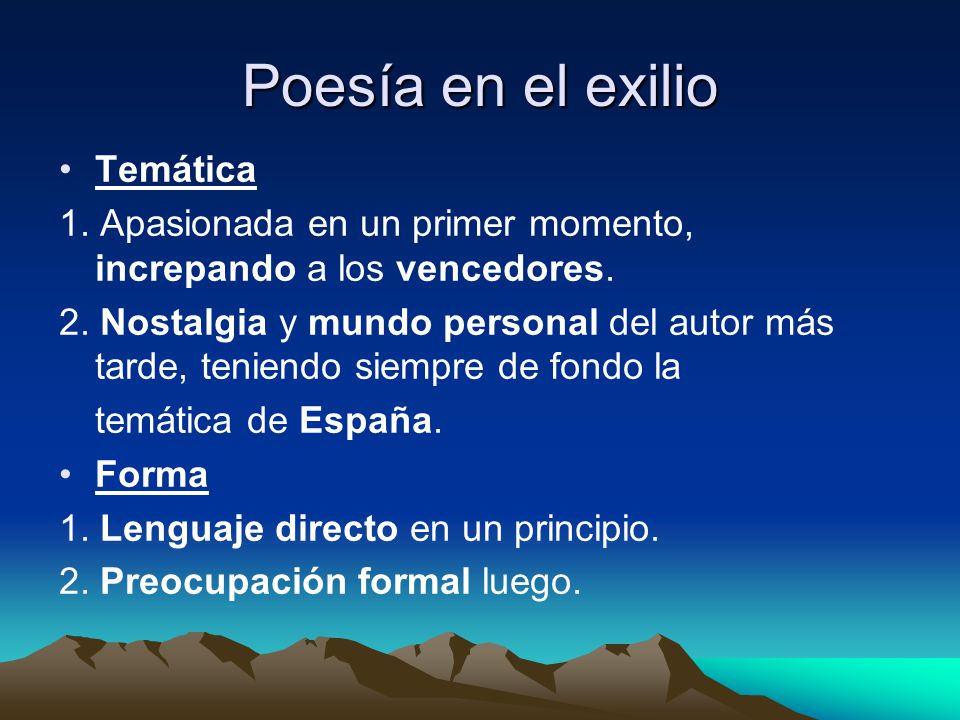 Poesía en el exilio

• Temática

1. Apasionada en un primer momento, increpando a los vencedores.

2. Nostalgia y mundo personal del autor más tarde, teniendo siempre de fondo la temática de España.

• Forma

1. Lenguaje directo en un principio.

2. Preocupación formal luego.